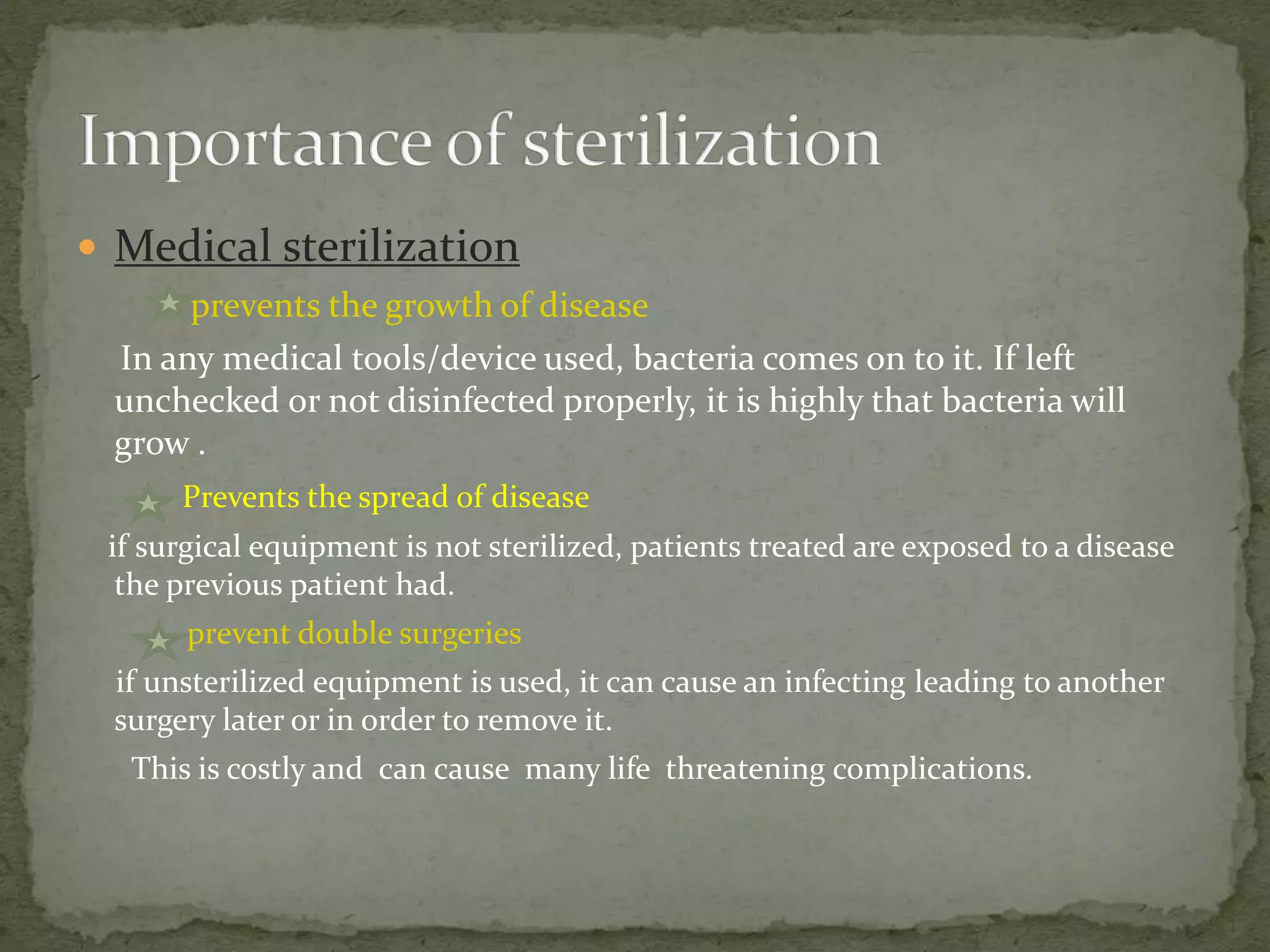 Importance of sterilization

Medical sterilization

prevents the growth of disease

In any medical tools/device used, bacteria comes on to it. If left unchecked or not disinfected properly, it is highly that bacteria will grow .

Prevents the spread of disease

if surgical equipment is not sterilized, patients treated are exposed to a disease the previous patient had.

prevent double surgeries

if unsterilized equipment is used, it can cause an infecting leading to another surgery later or in order to remove it.

This is costly and can cause many life threatening complications.